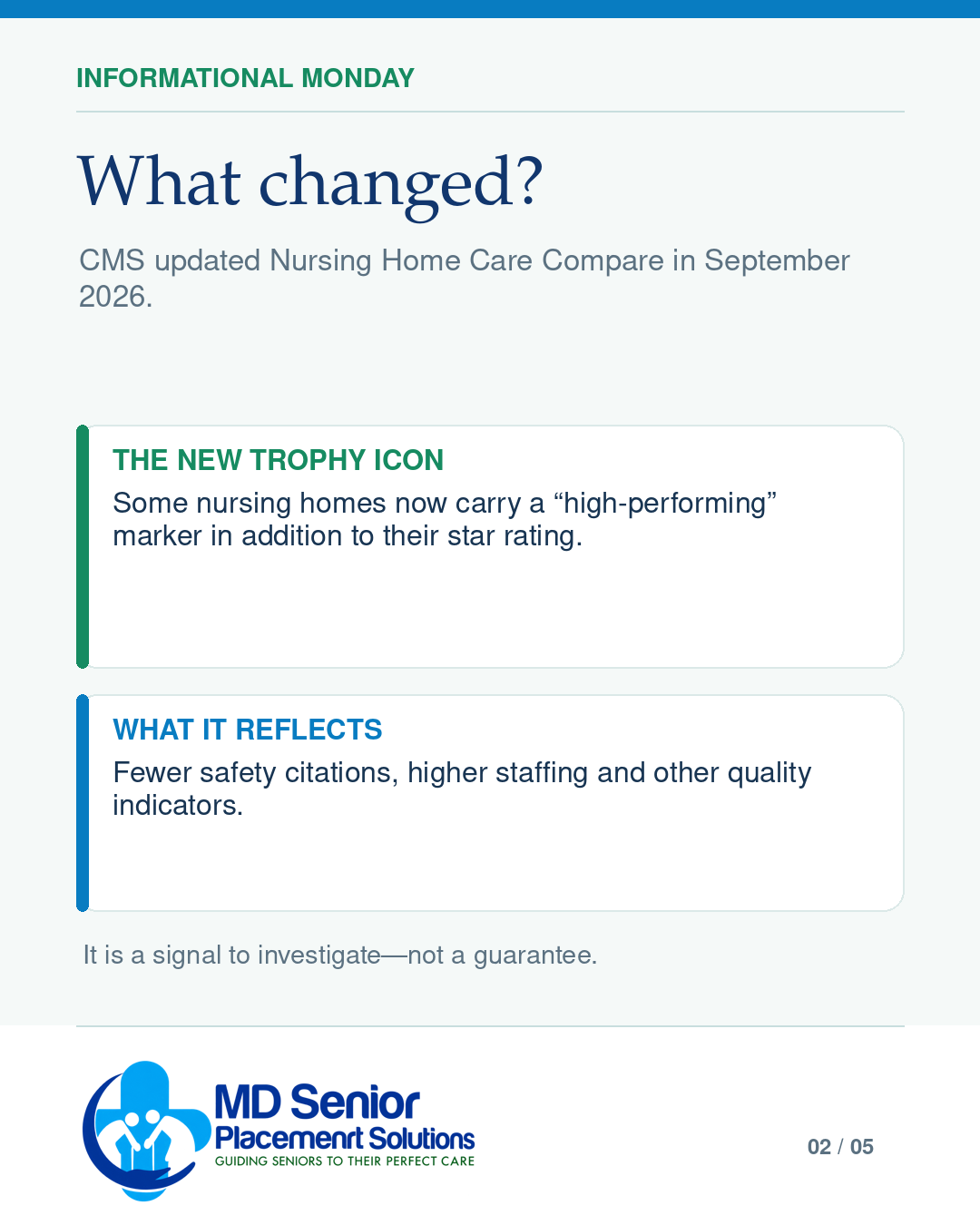 INFORMATIONAL MONDAY

What changed?

CMS updated Nursing Home Care Compare in September 2026.

THE NEW TROPHY ICON

Some nursing homes now carry a "high-performing" marker in addition to their star rating.

WHAT IT REFLECTS

Fewer safety citations, higher staffing and other quality indicators.

It is a signal to investigate—not a guarantee.

MD Senior
Placemenrt Solutions
GUIDING SENIORS TO THEIR PERFECT CARE

02 / 05